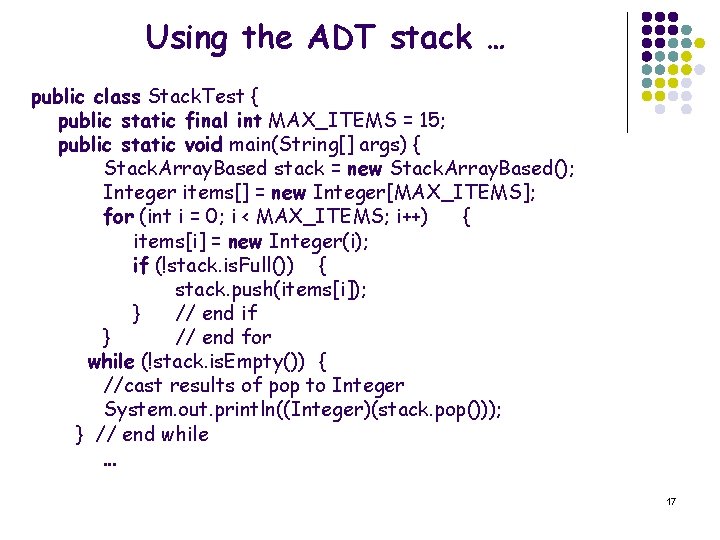 Using the ADT stack …

public class StackTest {
public static final int MAX_ITEMS = 15;
public static void main(String[] args) {
StackArrayBased stack = new StackArrayBased();
Integer items[] = new Integer[MAX_ITEMS];
for (int i = 0; i < MAX_ITEMS; i++) {
items[i] = new Integer(i);
if (!stack.isFull()) {
stack.push(items[i]);
} // end if
} // end for
while (!stack.isEmpty()) {
//cast results of pop to Integer
System.out.println((Integer)(stack.pop()));
} // end while
…

17